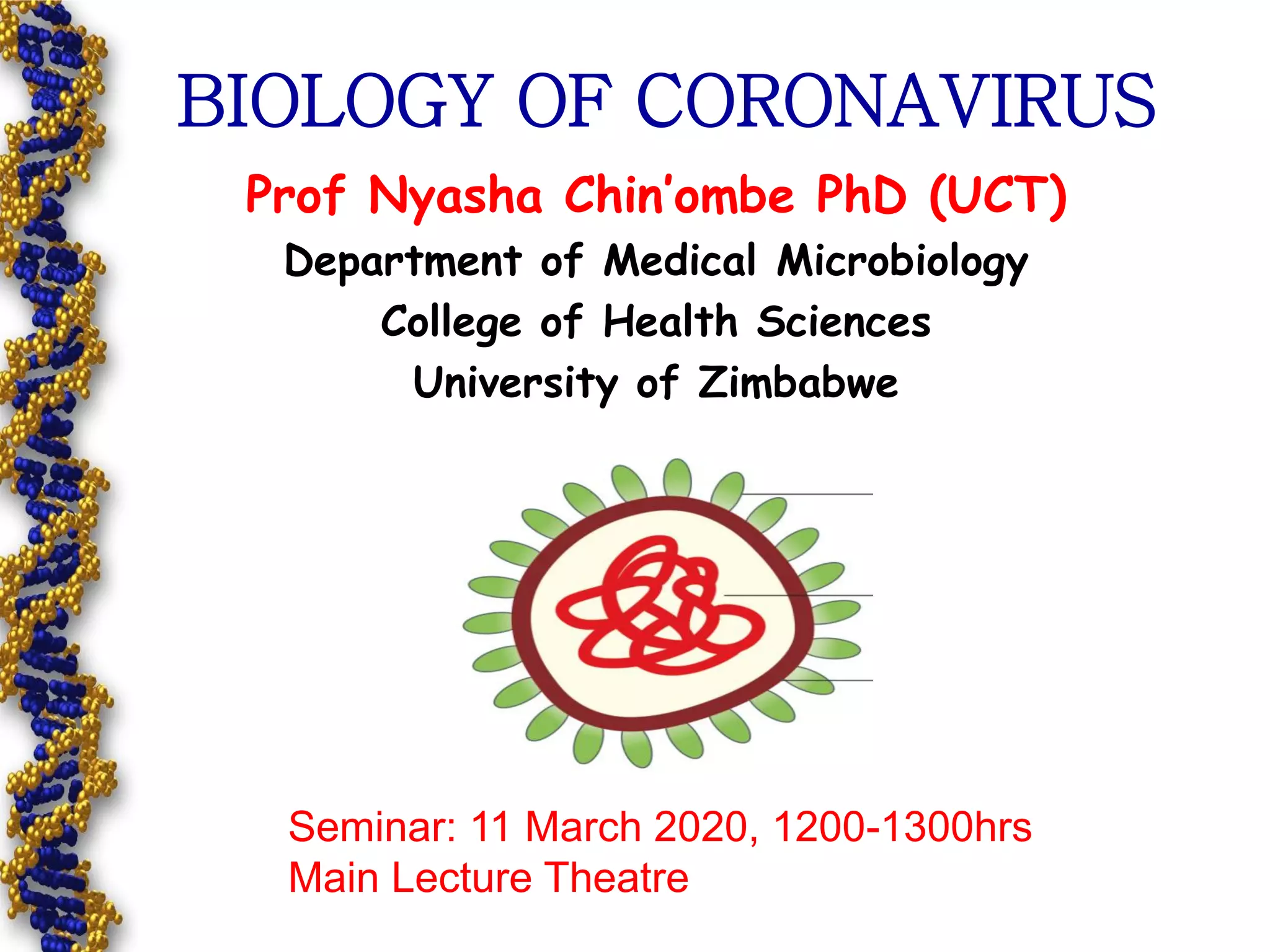 BIOLOGY OF CORONAVIRUS

Prof Nyasha Chin'ombe PhD (UCT)

Department of Medical Microbiology
College of Health Sciences
University of Zimbabwe

Seminar: 11 March 2020, 1200-1300hrs
Main Lecture Theatre